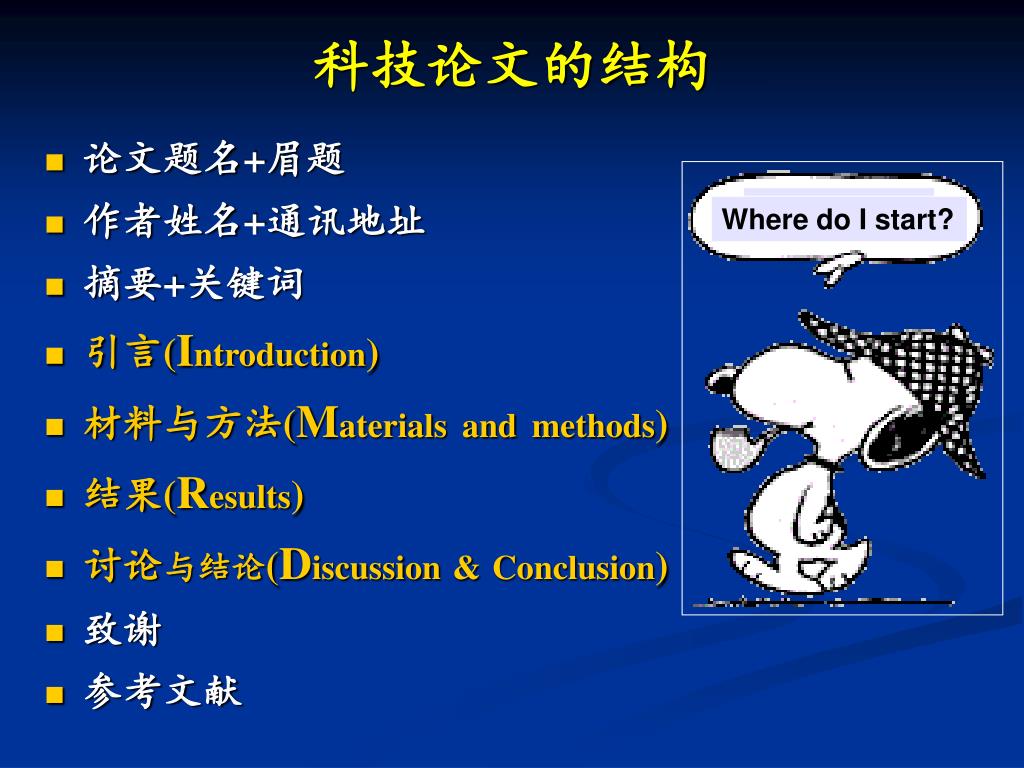 科技论文的结构

- 论文题名+眉题
- 作者姓名+通讯地址
- 摘要+关键词
- 引言(Introduction)
- 材料与方法(Materials and methods)
- 结果(Results)
- 讨论与结论(Discussion & Conclusion)
- 致谢
- 参考文献

Where do I start?